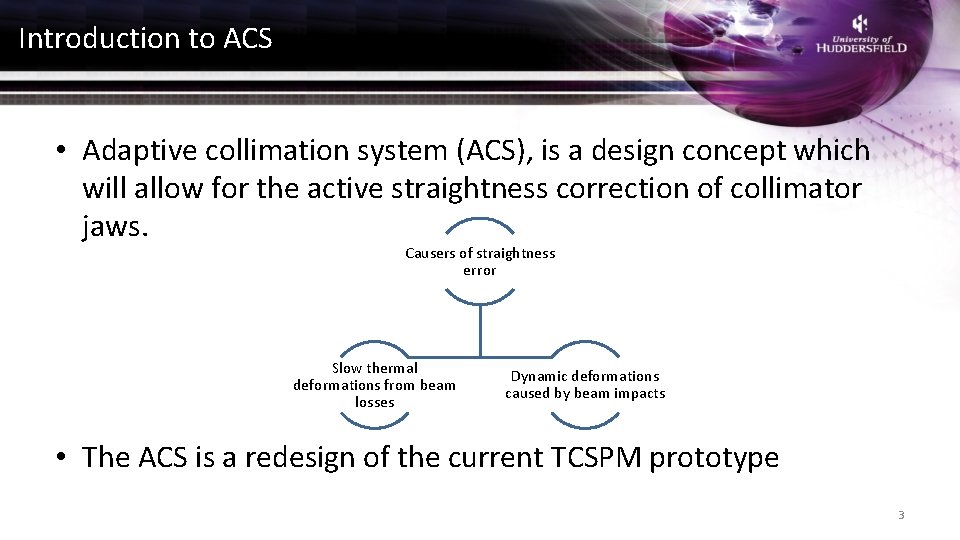 Introduction to ACS

University of HUDDERSFIELD

• Adaptive collimation system (ACS), is a design concept which will allow for the active straightness correction of collimator jaws.

Causers of straightness error

Slow thermal deformations from beam losses

Dynamic deformations caused by beam impacts

• The ACS is a redesign of the current TCSPM prototype

3